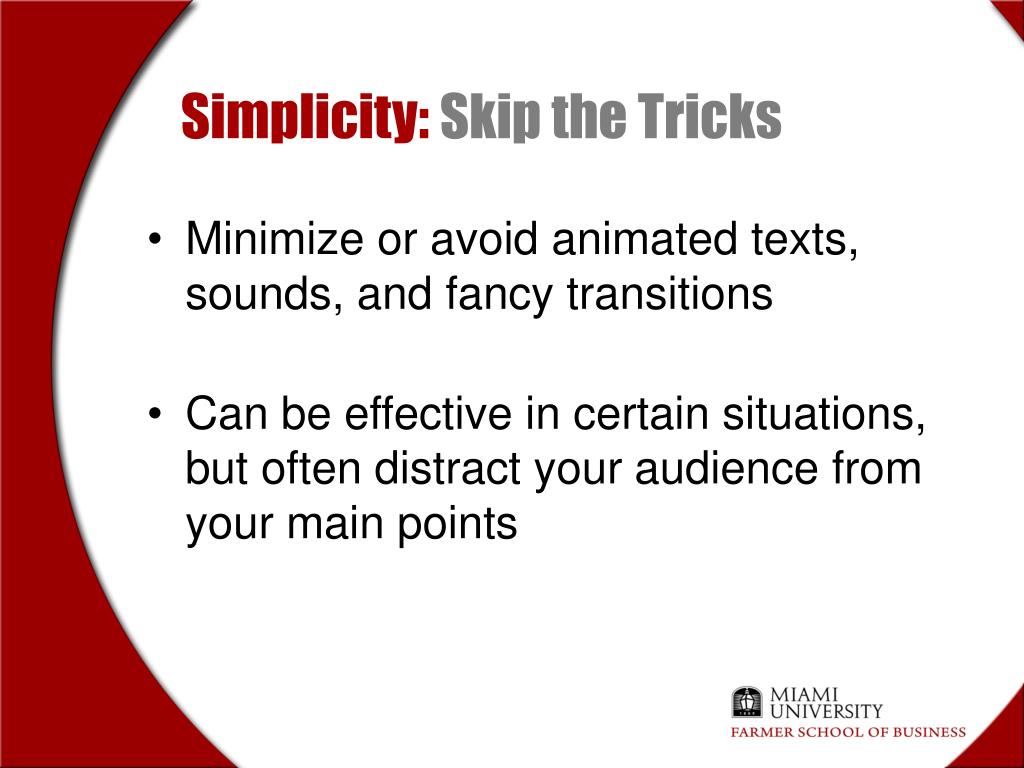 Simplicity: Skip the Tricks

• Minimize or avoid animated texts, sounds, and fancy transitions

• Can be effective in certain situations, but often distract your audience from your main points

MIAMI UNIVERSITY
FARMER SCHOOL OF BUSINESS